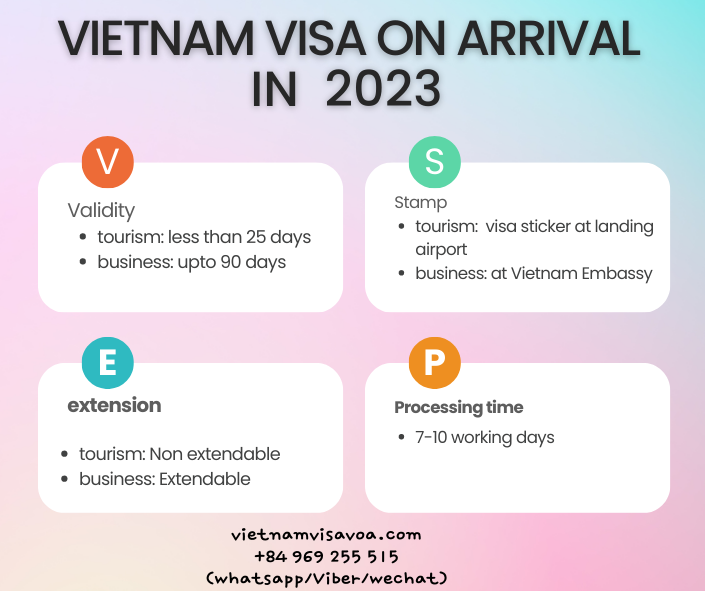 VIETNAM VISA ON ARRIVAL IN 2023

V

Validity
- tourism: less than 25 days
- business: upto 90 days

S

Stamp
- tourism: visa sticker at landing airport
- business: at Vietnam Embassy

E

extension

- tourism: Non extendable
- business: Extendable

P

Processing time

- 7-10 working days

vietnamvisavoa.com
+84 969 255 515
(whatsapp/Viber/wechat)